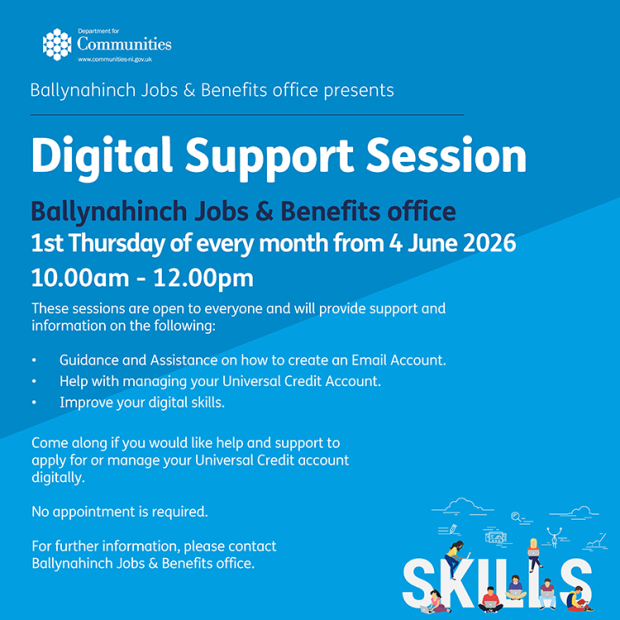 Department for
Communities
www.communities-ni.gov.uk

Ballynahinch Jobs & Benefits office presents

Digital Support Session

Ballynahinch Jobs & Benefits office
1st Thursday of every month from 4 June 2026
10.00am - 12.00pm

These sessions are open to everyone and will provide support and information on the following:

• Guidance and Assistance on how to create an Email Account.
• Help with managing your Universal Credit Account.
• Improve your digital skills.

Come along if you would like help and support to apply for or manage your Universal Credit account digitally.

No appointment is required.

For further information, please contact Ballynahinch Jobs & Benefits office.

SKILLS